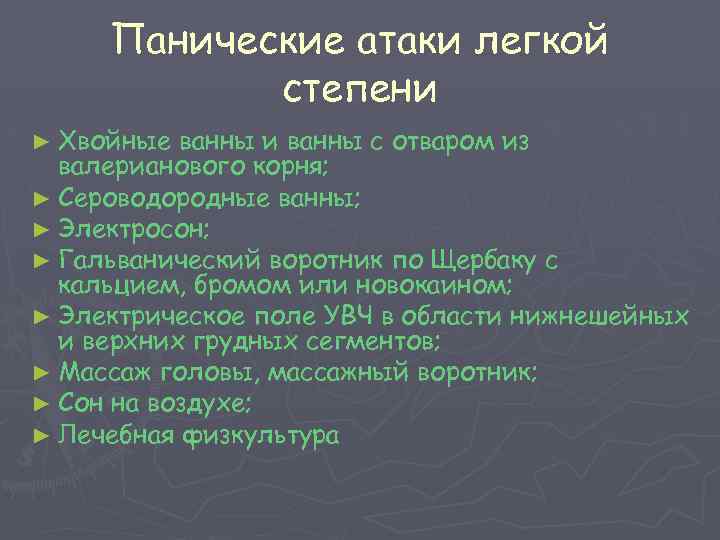 Панические атаки легкой степени

► Хвойные ванны и ванны с отваром из валерианового корня;
► Сероводородные ванны;
► Электросон;
► Гальванический воротник по Щербаку с кальцием, бромом или новокаином;
► Электрическое поле УВЧ в области нижнешейных и верхних грудных сегментов;
► Массаж головы, массажный воротник;
► Сон на воздухе;
► Лечебная физкультура